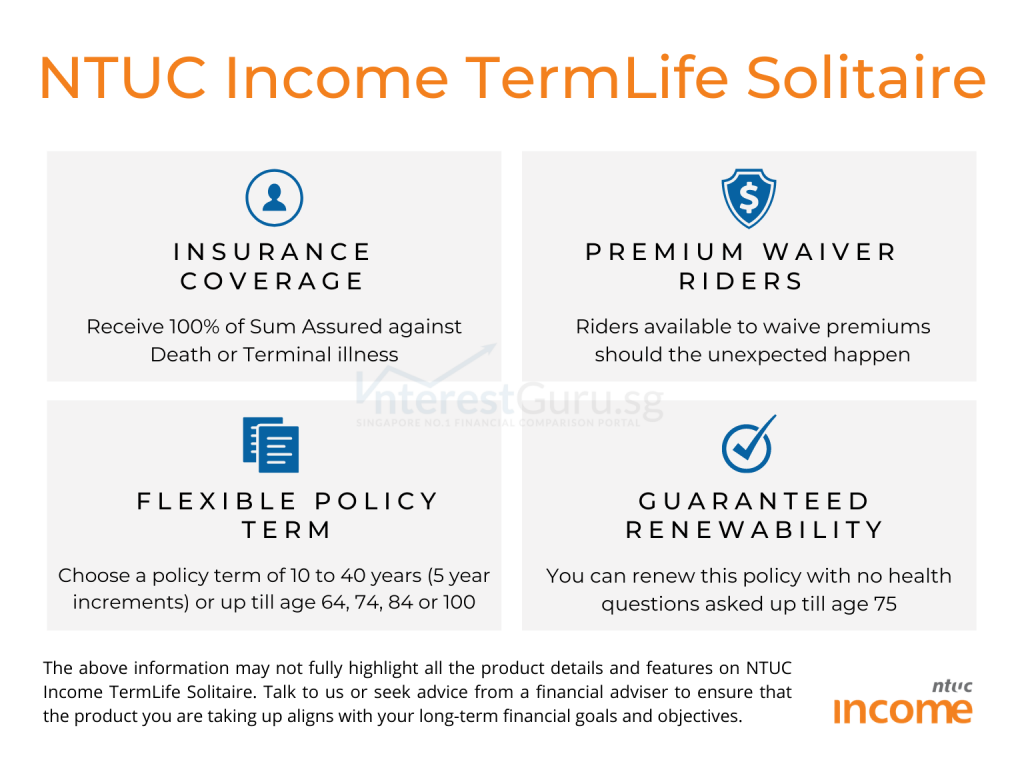 NTUC Income TermLife Solitaire

INSURANCE COVERAGE

Receive 100% of Sum Assured against Death or Terminal illness

PREMIUM WAIVER RIDERS

Riders available to waive premiums should the unexpected happen

InterestGuru.sg
SINGAPORE NO.1 FINANCIAL COMPARISON PORTAL

FLEXIBLE POLICY TERM

Choose a policy term of 10 to 40 years (5 year increments) or up till age 64, 74, 84 or 100

GUARANTEED RENEWABILITY

You can renew this policy with no health questions asked up till age 75

The above information may not fully highlight all the product details and features on NTUC Income TermLife Solitaire. Talk to us or seek advice from a financial adviser to ensure that the product you are taking up aligns with your long-term financial goals and objectives.

ntuc
income